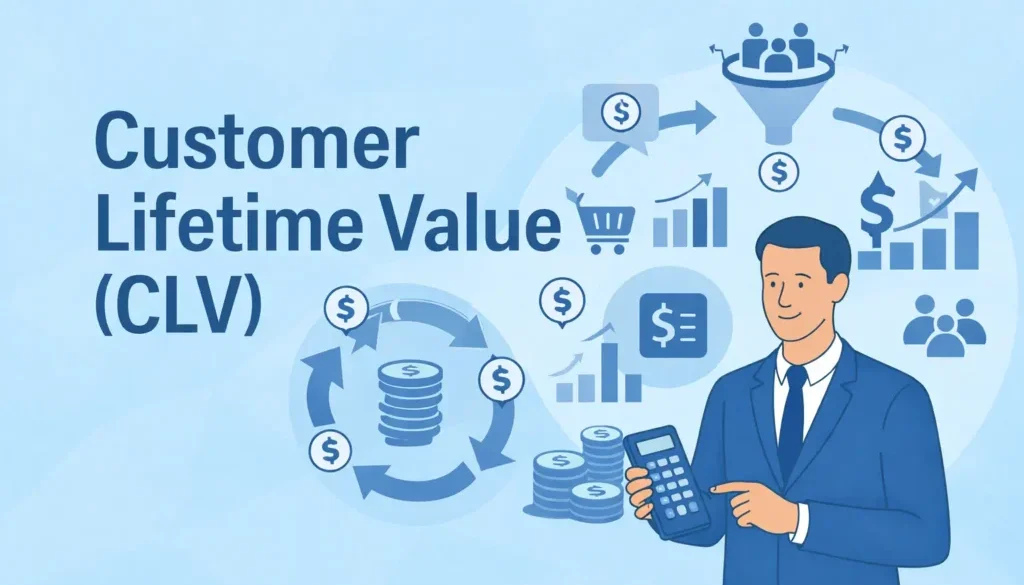 Customer Lifetime Value (CLV)